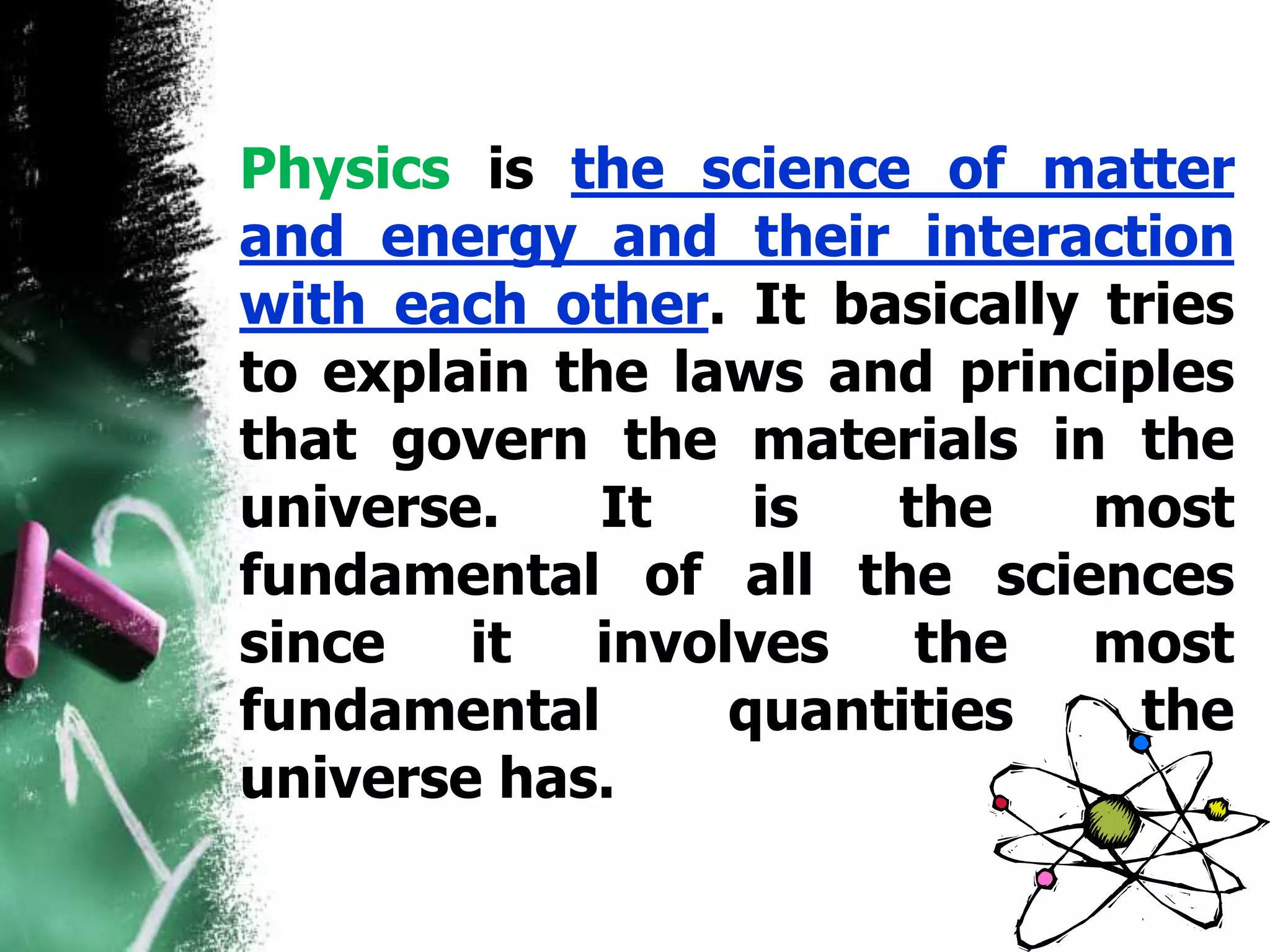 Physics is the science of matter and energy and their interaction with each other. It basically tries to explain the laws and principles that govern the materials in the universe. It is the most fundamental of all the sciences since it involves the most fundamental quantities the universe has.